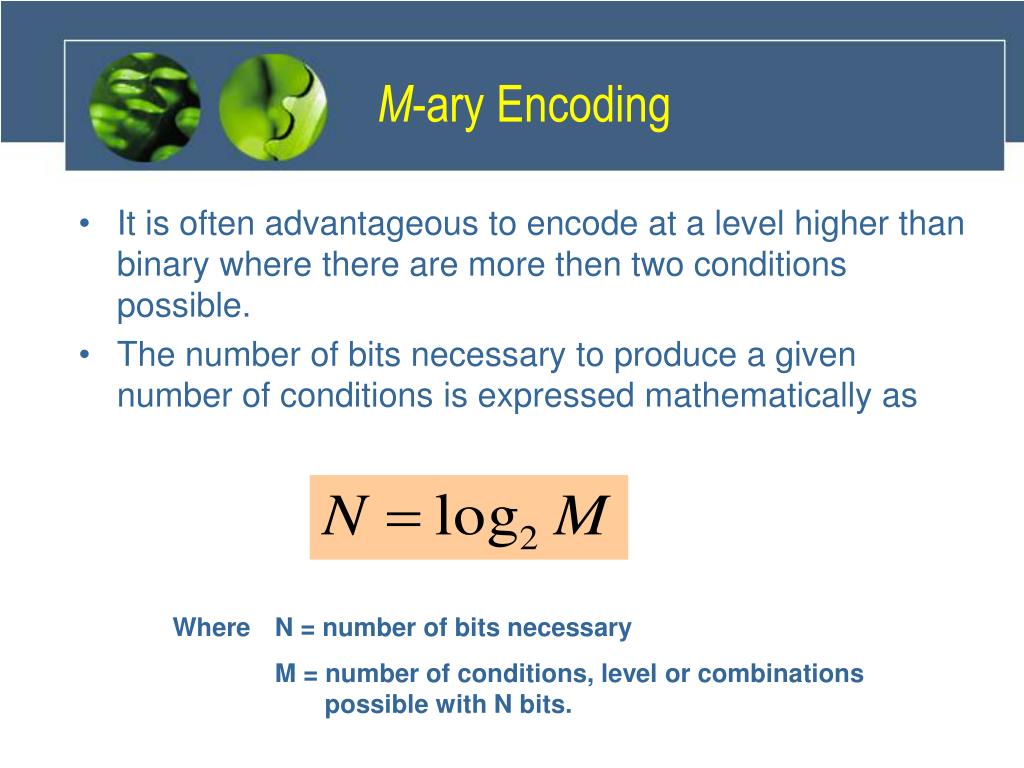 M-ary Encoding

• It is often advantageous to encode at a level higher than binary where there are more then two conditions possible.
• The number of bits necessary to produce a given number of conditions is expressed mathematically as

$N = \log_2 M$

Where N = number of bits necessary

M = number of conditions, level or combinations possible with N bits.